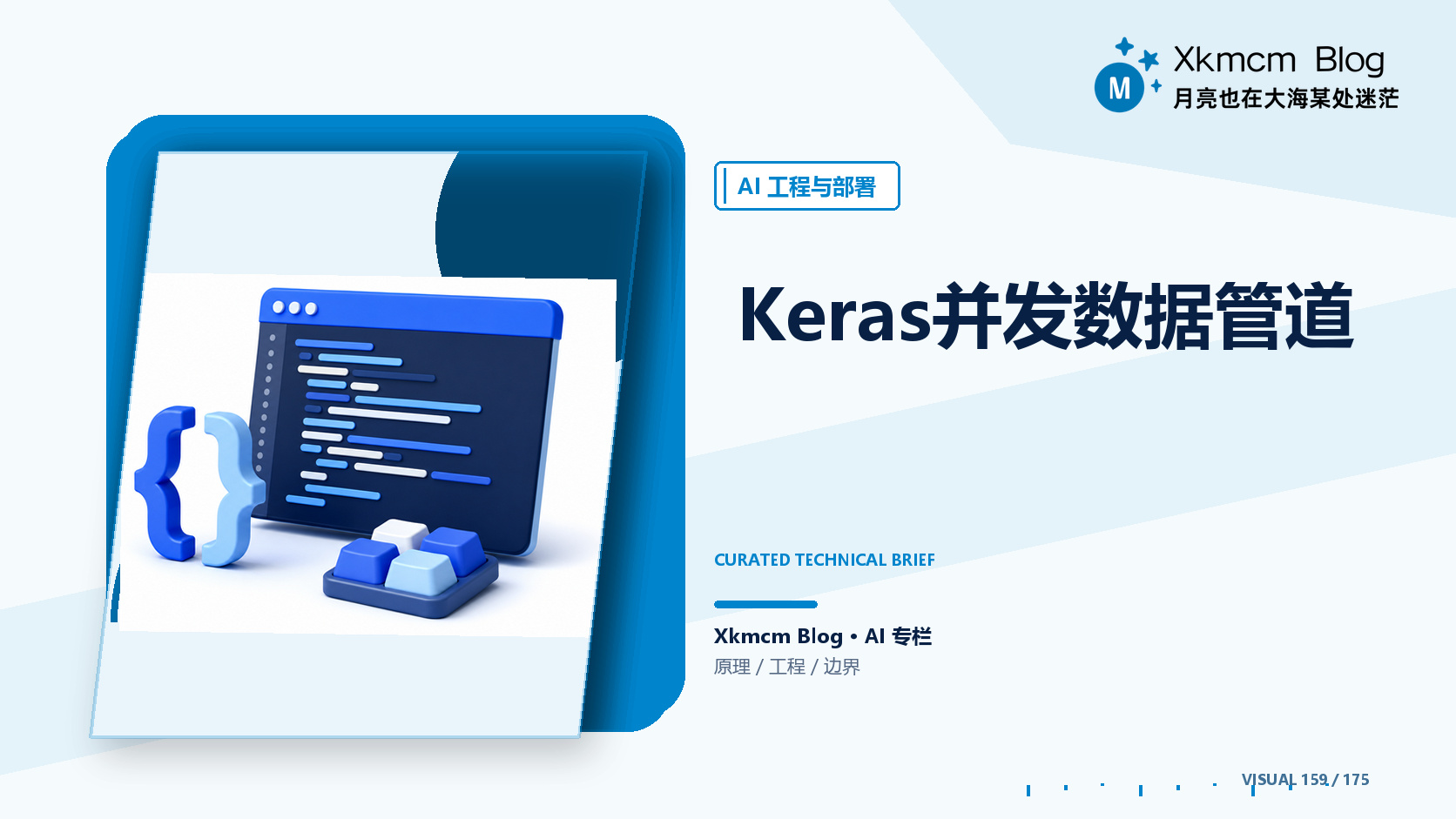 M
Xkmcm Blog
月亮也在大海某处迷茫

AI 工程与部署

Keras并发数据管道

CURATED TECHNICAL BRIEF

Xkmcm Blog • AI 专栏
原理 / 工程 / 边界

VISUAL 159 / 175